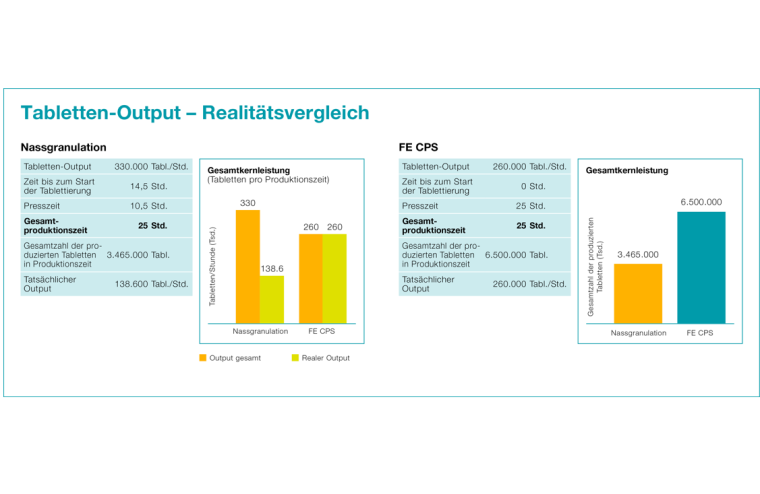 Tabletten-Output – Realitätsvergleich

Nassgranulation

| | |
|---|---|
| Tabletten-Output | 330.000 Tabl./Std. |
| Zeit bis zum Start der Tablettierung | 14,5 Std. |
| Presszeit | 10,5 Std. |
| **Gesamtproduktionszeit** | **25 Std.** |
| Gesamtzahl der produzierten Tabletten in Produktionszeit | 3.465.000 Tabl. |
| Tatsächlicher Output | 138.600 Tabl./Std. |

Gesamtkernleistung
(Tabletten pro Produktionszeit)

Tabletten/Stunde (Tsd.)

330
138.6
260
260

Nassgranulation
FE CPS

Output gesamt
Realer Output

FE CPS

| | |
|---|---|
| Tabletten-Output | 260.000 Tabl./Std. |
| Zeit bis zum Start der Tablettierung | 0 Std. |
| Presszeit | 25 Std. |
| **Gesamtproduktionszeit** | **25 Std.** |
| Gesamtzahl der produzierten Tabletten in Produktionszeit | 6.500.000 Tabl. |
| Tatsächlicher Output | 260.000 Tabl./Std. |

Gesamtkernleistung

Gesamtzahl der produzierten Tabletten (Tsd.)

3.465.000
6.500.000

Nassgranulation
FE CPS